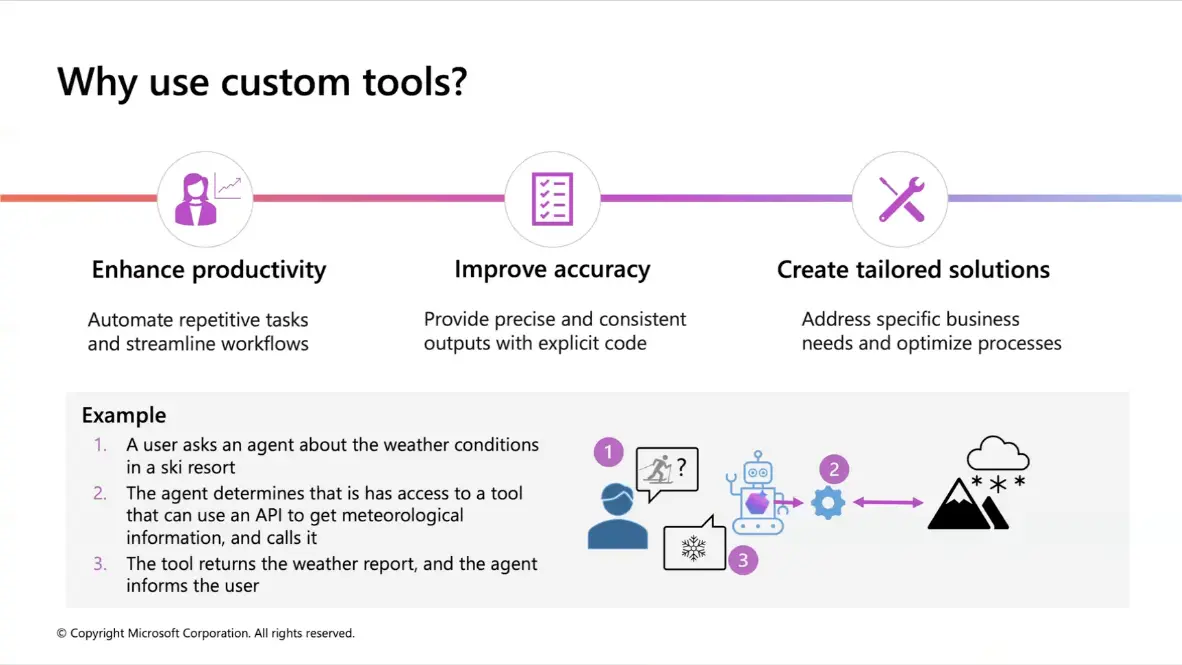 Why use custom tools?

Enhance productivity

Automate repetitive tasks and streamline workflows

Improve accuracy

Provide precise and consistent outputs with explicit code

Create tailored solutions

Address specific business needs and optimize processes

Example

1. A user asks an agent about the weather conditions in a ski resort
2. The agent determines that is has access to a tool that can use an API to get meteorological information, and calls it
3. The tool returns the weather report, and the agent informs the user

1 ? 2 3

© Copyright Microsoft Corporation. All rights reserved.